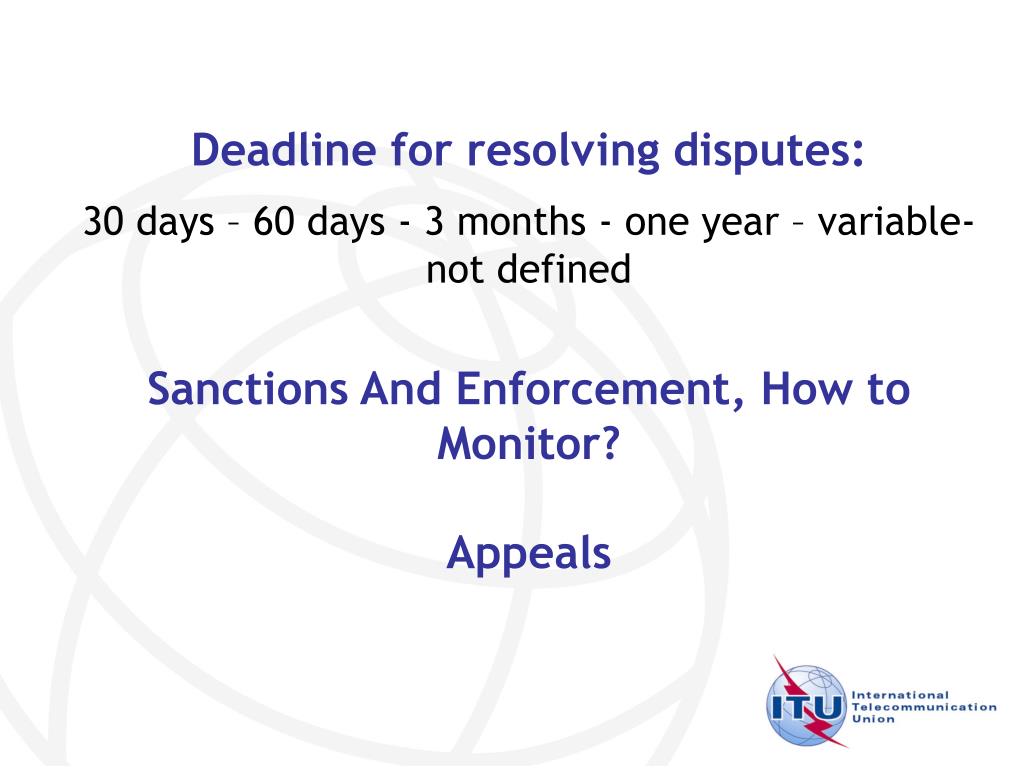 Deadline for resolving disputes:

30 days – 60 days - 3 months - one year – variable-not defined

Sanctions And Enforcement, How to Monitor?

Appeals

ITU International Telecommunication Union